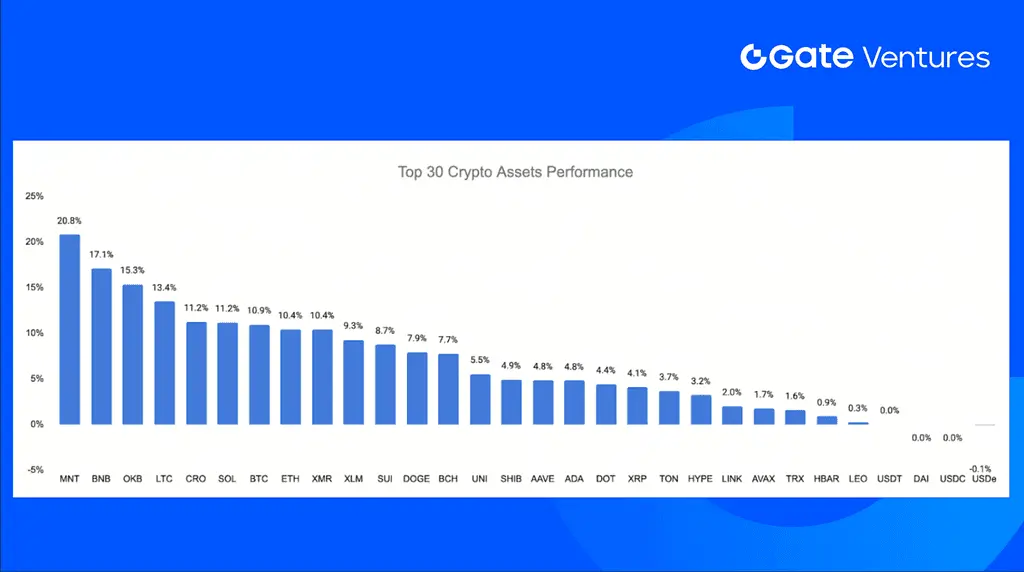 Gate Ventures

Top 30 Crypto Assets Performance

25%
20%
15%
10%
5%
0%
-5%

20.8%
17.1%
15.3%
13.4%
11.2%
11.2%
10.9%
10.4%
10.4%
9.3%
8.7%
7.9%
7.7%
5.5%
4.9%
4.8%
4.8%
4.4%
4.1%
3.7%
3.2%
2.0%
1.7%
1.6%
0.9%
0.3%
0.0%
0.0%
0.0%
-0.1%

MNT BNB OKB LTC CRO SOL BTC ETH XMR XLM SUI DOGE BCH UNI SHIB AAVE ADA DOT XRP TON HYPE LINK AVAX TRX HBAR LEO USDT DAI USDC USDe